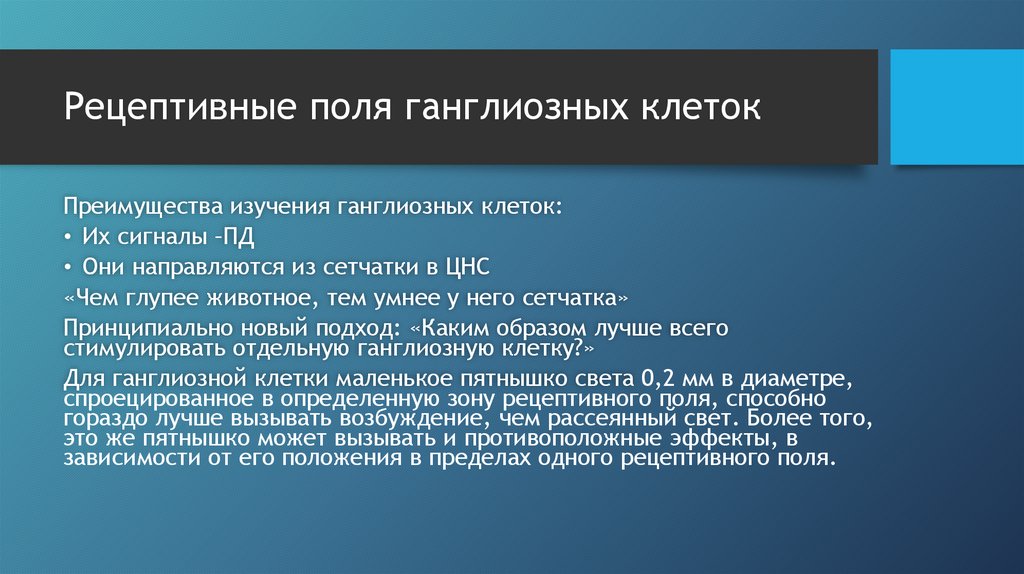 Рецептивные поля ганглиозных клеток

Преимущества изучения ганглиозных клеток:

• Их сигналы –ПД

• Они направляются из сетчатки в ЦНС

«Чем глупее животное, тем умнее у него сетчатка»

Принципиально новый подход: «Каким образом лучше всего стимулировать отдельную ганглиозную клетку?»

Для ганглиозной клетки маленькое пятнышко света 0,2 мм в диаметре, спроецированное в определенную зону рецептивного поля, способно гораздо лучше вызывать возбуждение, чем рассеянный свет. Более того, это же пятнышко может вызывать и противоположные эффекты, в зависимости от его положения в пределах одного рецептивного поля.